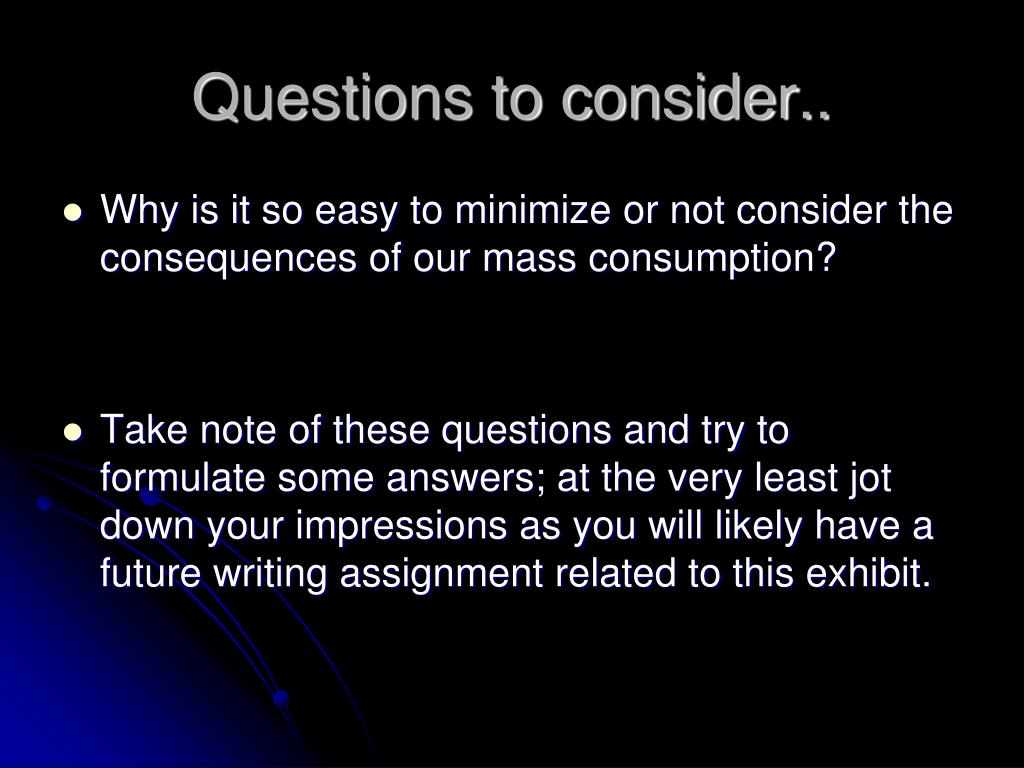 Questions to consider..

- Why is it so easy to minimize or not consider the consequences of our mass consumption?

- Take note of these questions and try to formulate some answers; at the very least jot down your impressions as you will likely have a future writing assignment related to this exhibit.